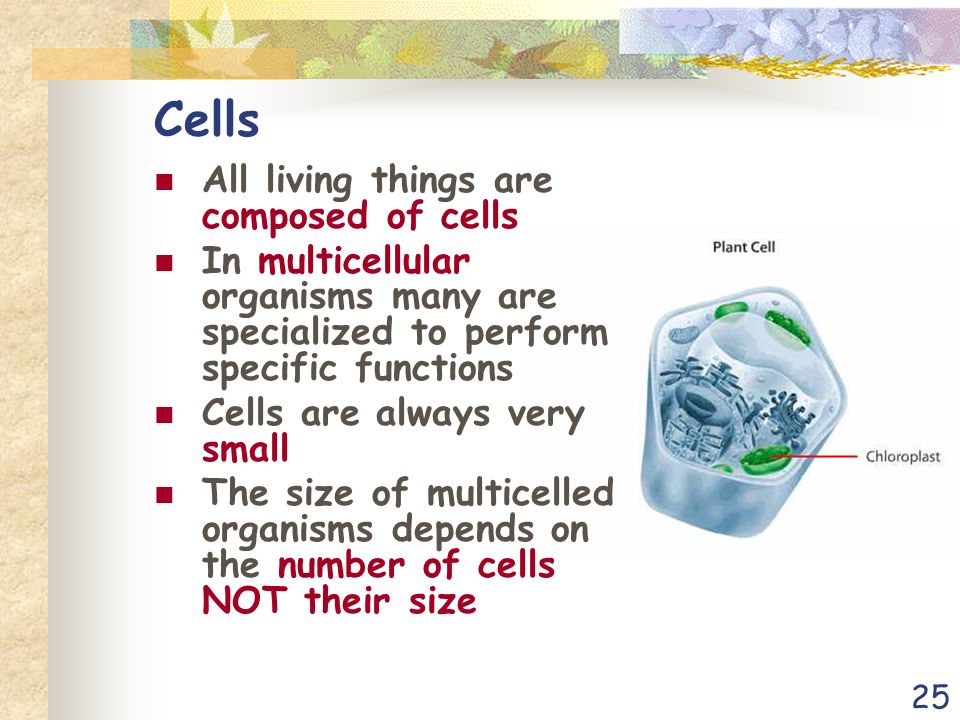 Cells

- All living things are composed of cells
- In multicellular organisms many are specialized to perform specific functions
- Cells are always very small
- The size of multicelled organisms depends on the number of cells NOT their size

Plant Cell

Chloroplast

25